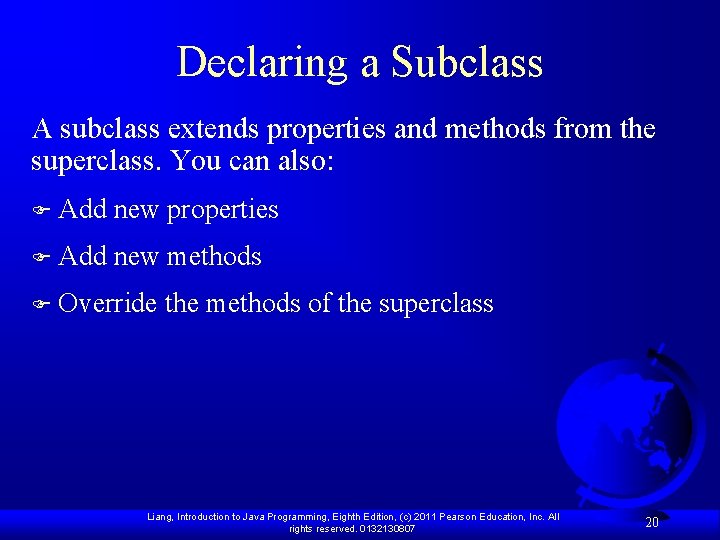 Declaring a Subclass

A subclass extends properties and methods from the superclass. You can also:

Add new properties

Add new methods

Override the methods of the superclass

Liang, Introduction to Java Programming, Eighth Edition, (c) 2011 Pearson Education, Inc. All rights reserved. 0132130807

20